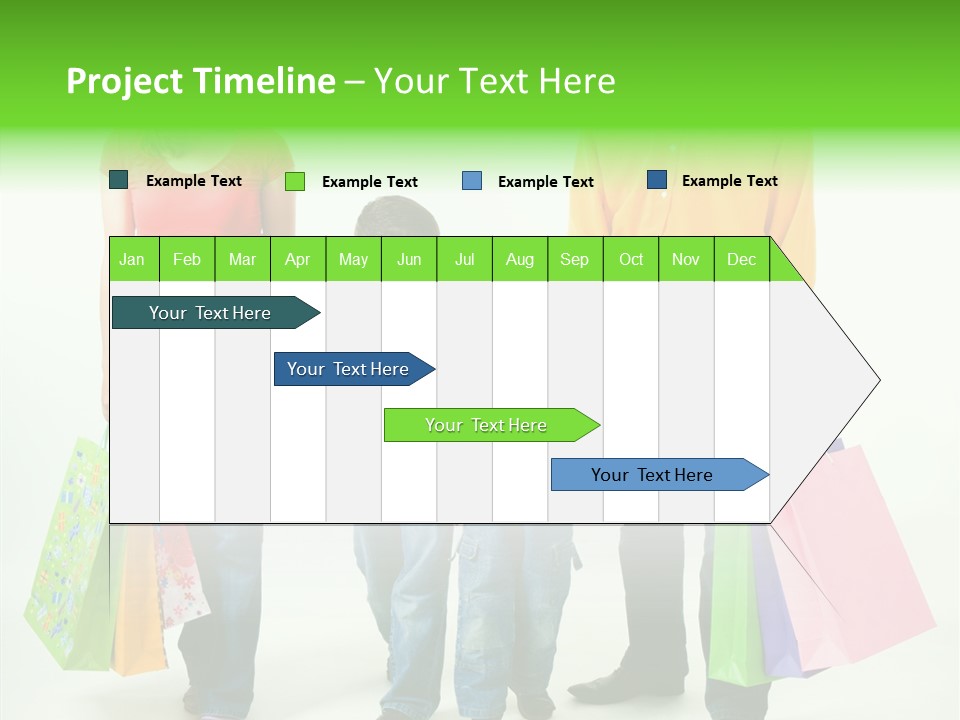 Project Timeline – Your Text Here

Example Text
Example Text
Example Text
Example Text

| Jan | Feb | Mar | Apr | May | Jun | Jul | Aug | Sep | Oct | Nov | Dec |
|---|---|---|---|---|---|---|---|---|---|---|---|

Your Text Here

Your Text Here

Your Text Here

Your Text Here